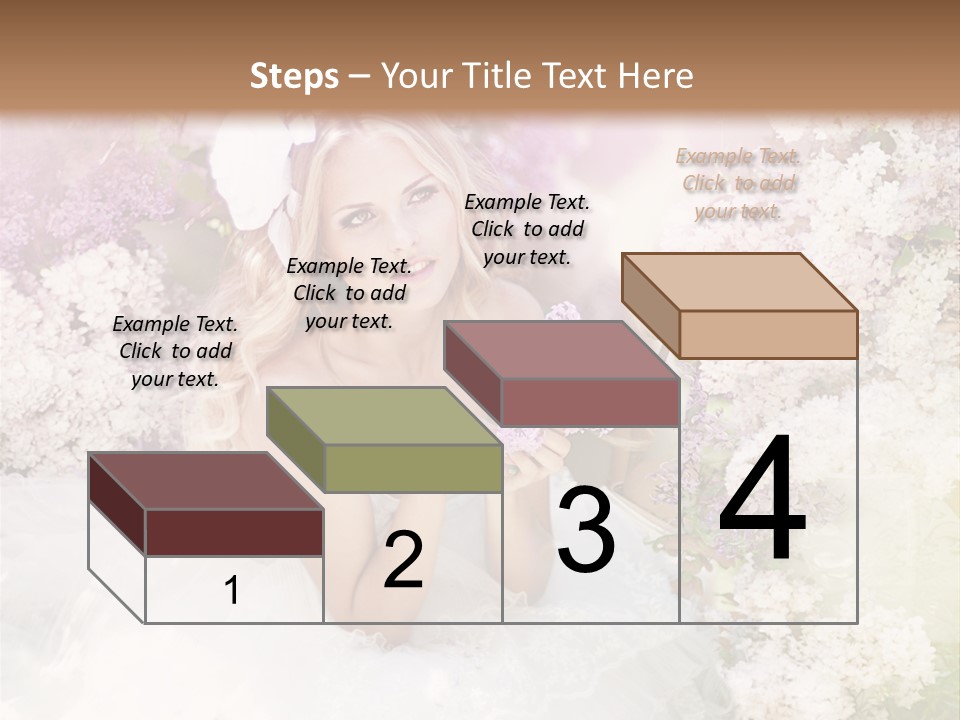 Steps – Your Title Text Here

Example Text. Click to add your text.

Example Text. Click to add your text.

Example Text. Click to add your text.

Example Text. Click to add your text.

1

2

3

4